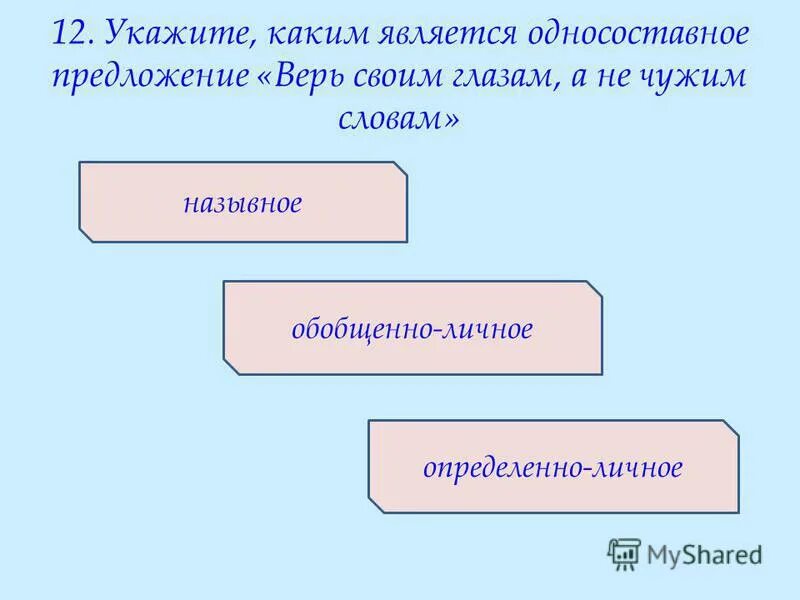 12. Укажите, каким является односоставное предложение «Верь своим глазам, а не чужим словам»

назывное

обобщенно-личное

определенно-личное

MyShared